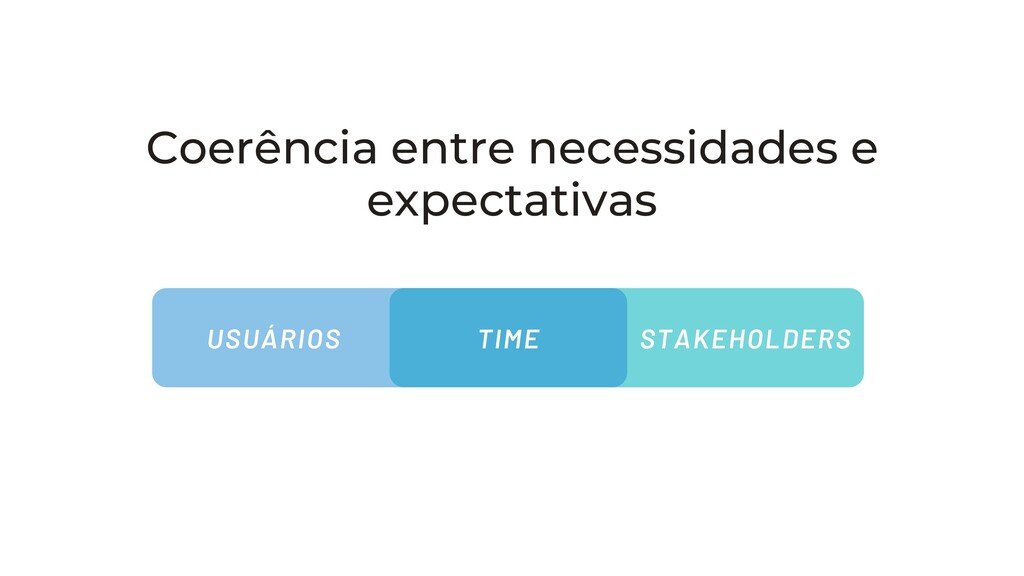 Coerência entre necessidades e expectativas

USUÁRIOS

TIME

STAKEHOLDERS